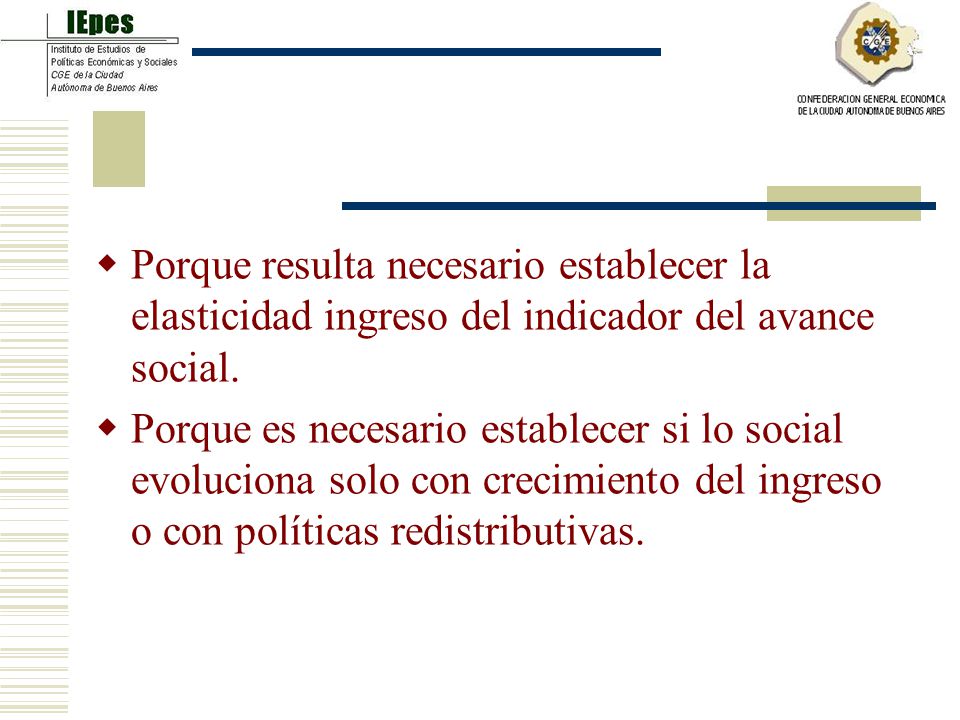 IEpes
Instituto de Estudios de Políticas Económicas y Sociales
CGE de la Ciudad Autónoma de Buenos Aires

CGE
CONFEDERACION GENERAL ECONOMICA DE LA CIUDAD AUTONOMA DE BUENOS AIRES

Porque resulta necesario establecer la elasticidad ingreso del indicador del avance social.

Porque es necesario establecer si lo social evoluciona solo con crecimiento del ingreso o con políticas redistributivas.